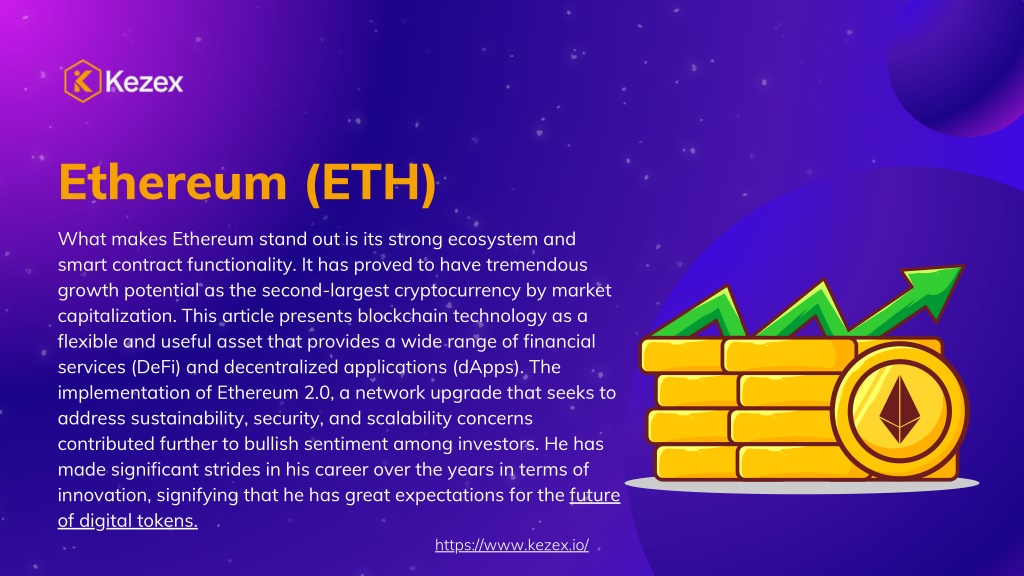 Kezex

Ethereum (ETH)

What makes Ethereum stand out is its strong ecosystem and smart contract functionality. It has proved to have tremendous growth potential as the second-largest cryptocurrency by market capitalization. This article presents blockchain technology as a flexible and useful asset that provides a wide range of financial services (DeFi) and decentralized applications (dApps). The implementation of Ethereum 2.0, a network upgrade that seeks to address sustainability, security, and scalability concerns contributed further to bullish sentiment among investors. He has made significant strides in his career over the years in terms of innovation, signifying that he has great expectations for the future of digital tokens.

https://www.kezex.io/